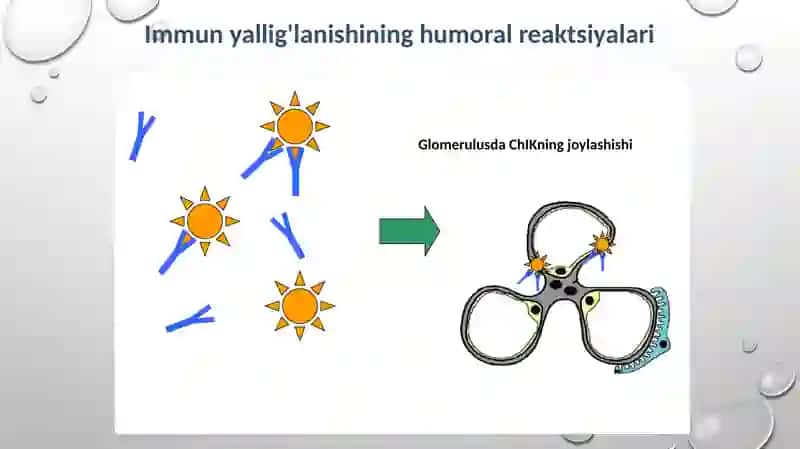 Immun yallig'lanishining humoral reaktsiyalari

Glomerulusda ChIKning joylashishi